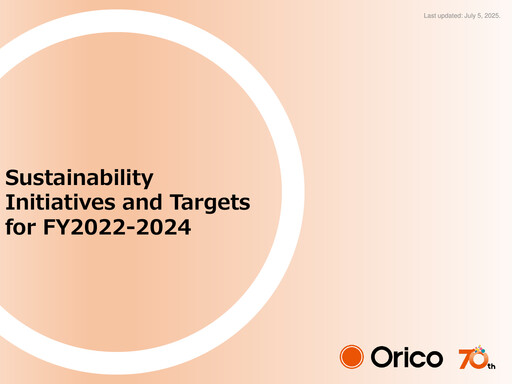 Last updated: July 5, 2025.

Sustainability Initiatives and Targets for FY2022-2024

Orico

70th